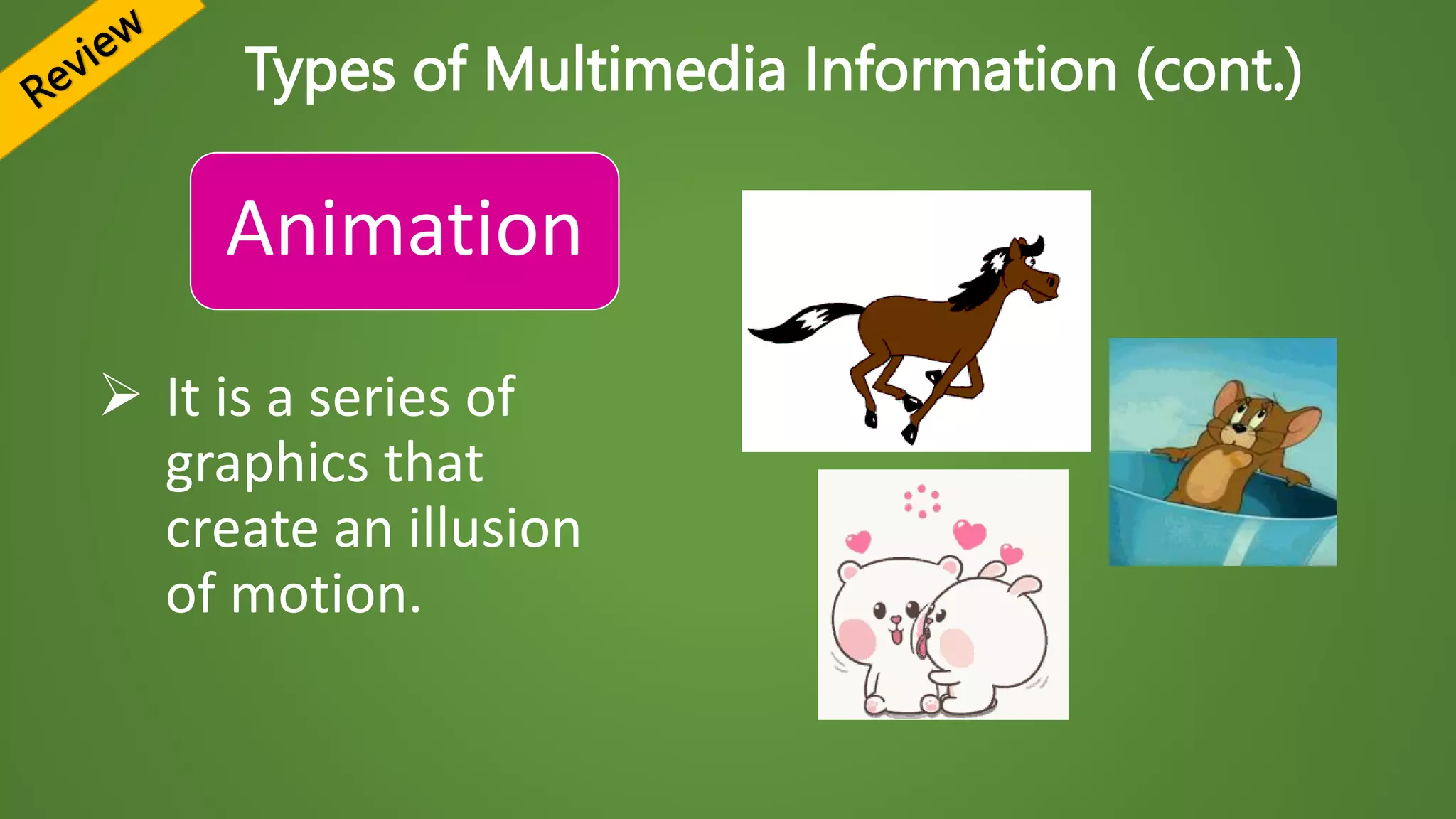 Review

Types of Multimedia Information (cont.)

Animation

➢ It is a series of graphics that create an illusion of motion.